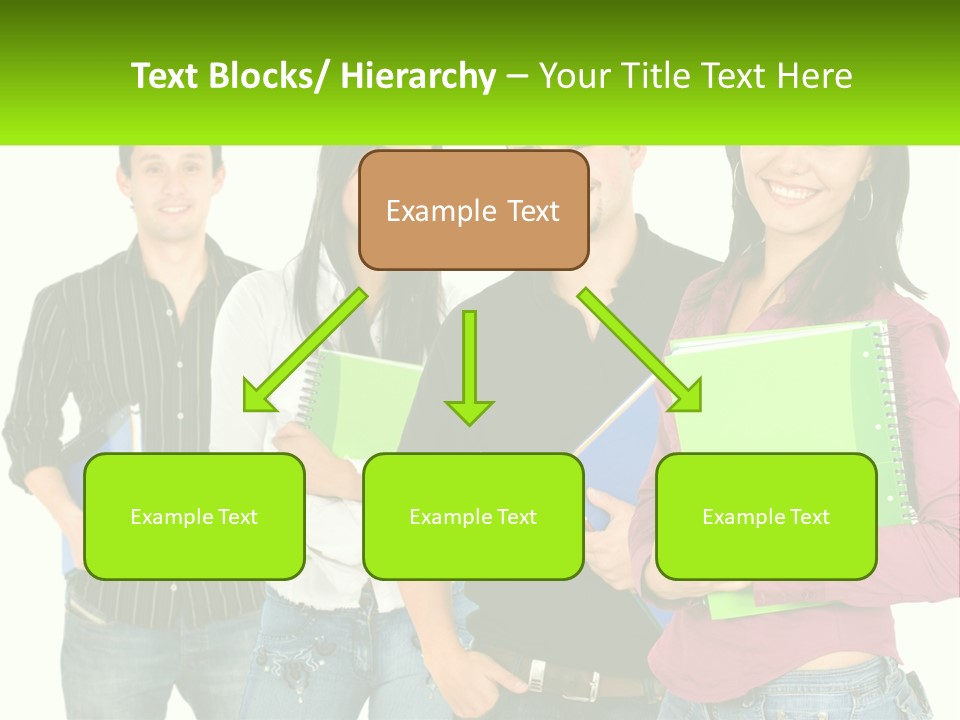 Text Blocks/ Hierarchy – Your Title Text Here

Example Text

Example Text

Example Text

Example Text